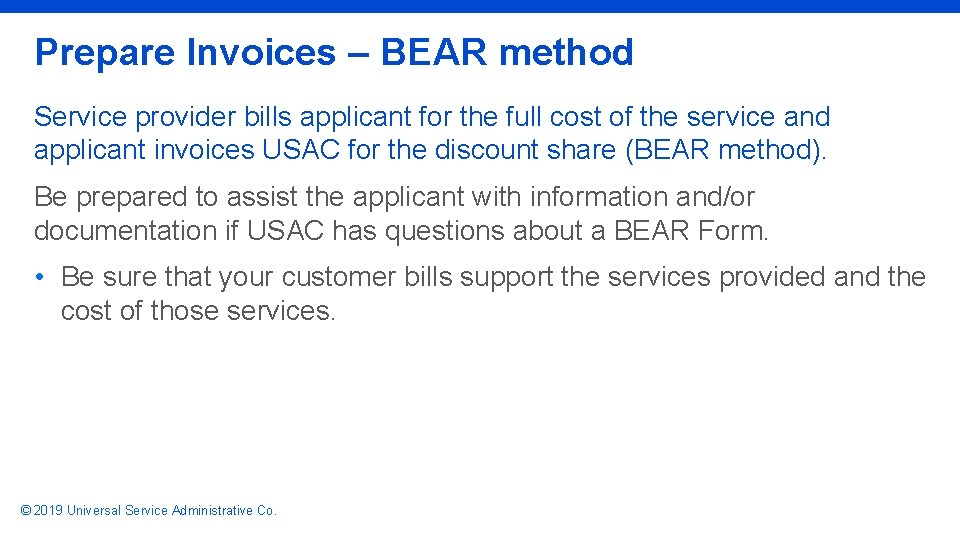 Prepare Invoices – BEAR method

Service provider bills applicant for the full cost of the service and applicant invoices USAC for the discount share (BEAR method).

Be prepared to assist the applicant with information and/or documentation if USAC has questions about a BEAR Form.

• Be sure that your customer bills support the services provided and the cost of those services.

© 2019 Universal Service Administrative Co.